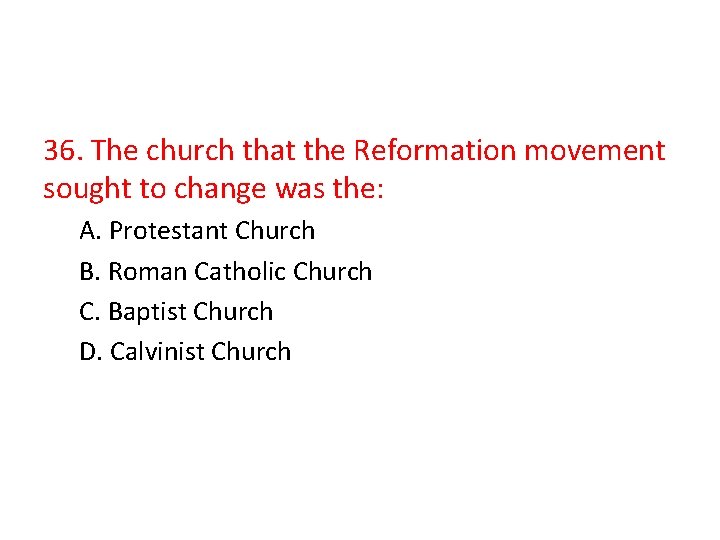 36. The church that the Reformation movement sought to change was the:

A. Protestant Church

B. Roman Catholic Church

C. Baptist Church

D. Calvinist Church